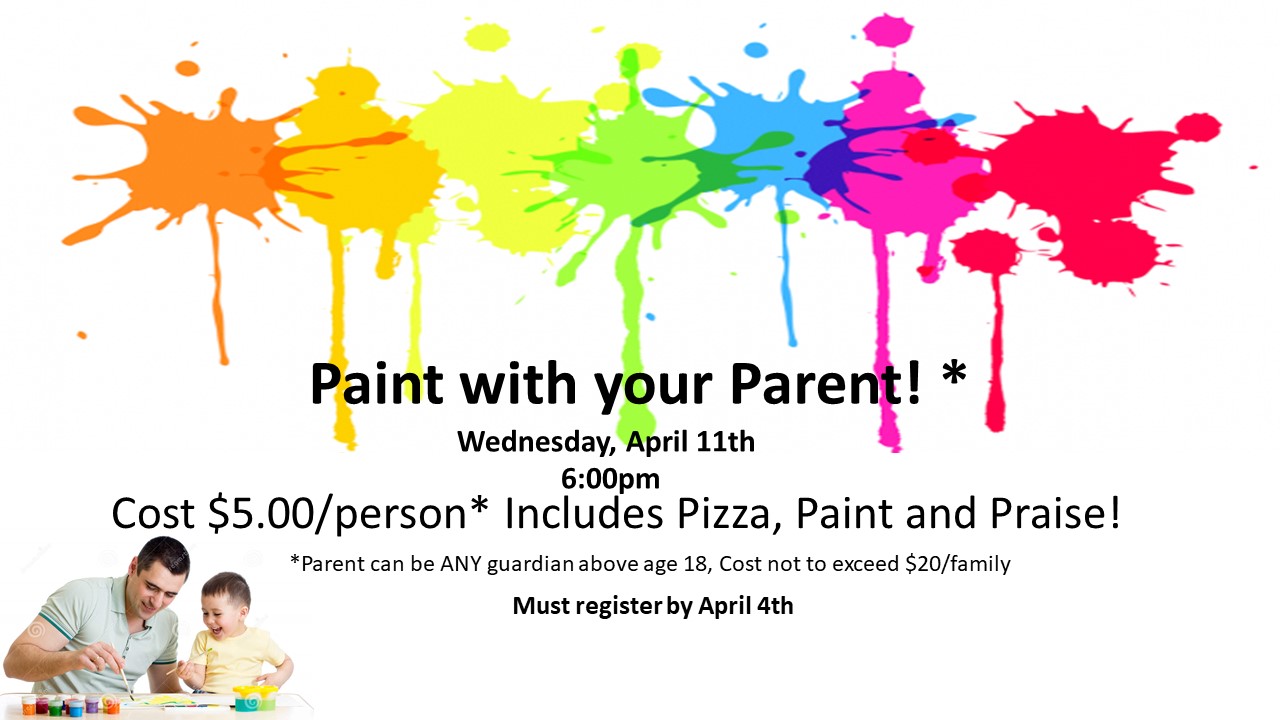 Paint with your Parent! *

Wednesday, April 11th
6:00pm

Cost \$5.00/person* Includes Pizza, Paint and Praise!

*Parent can be ANY guardian above age 18, Cost not to exceed \$20/family

Must register by April 4th